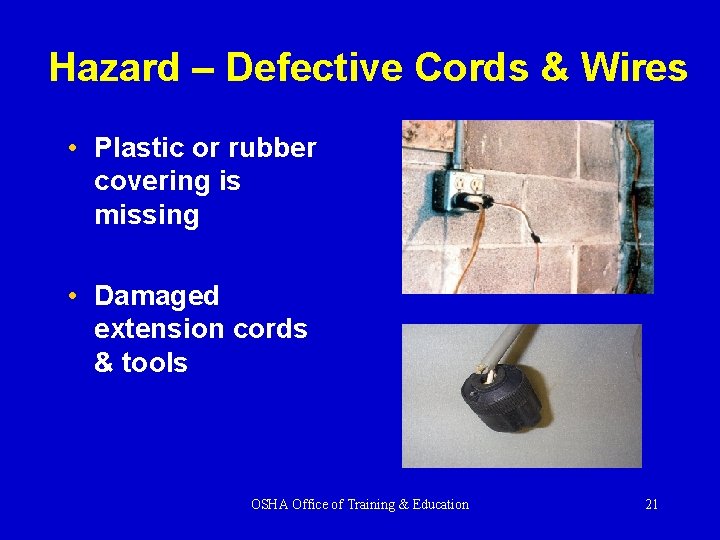 Hazard – Defective Cords & Wires

• Plastic or rubber covering is missing

• Damaged extension cords & tools

OSHA Office of Training & Education

21